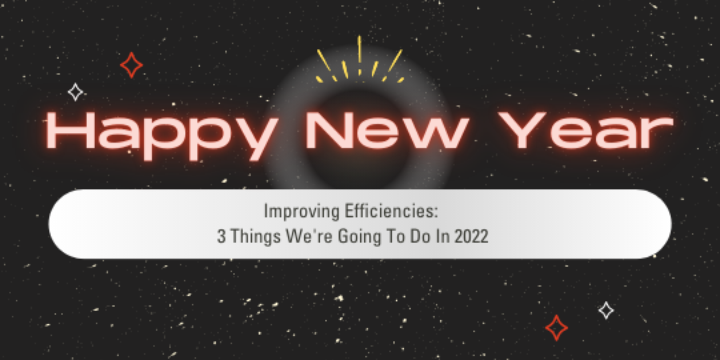 Happy New Year

Improving Efficiencies:
3 Things We're Going To Do In 2022